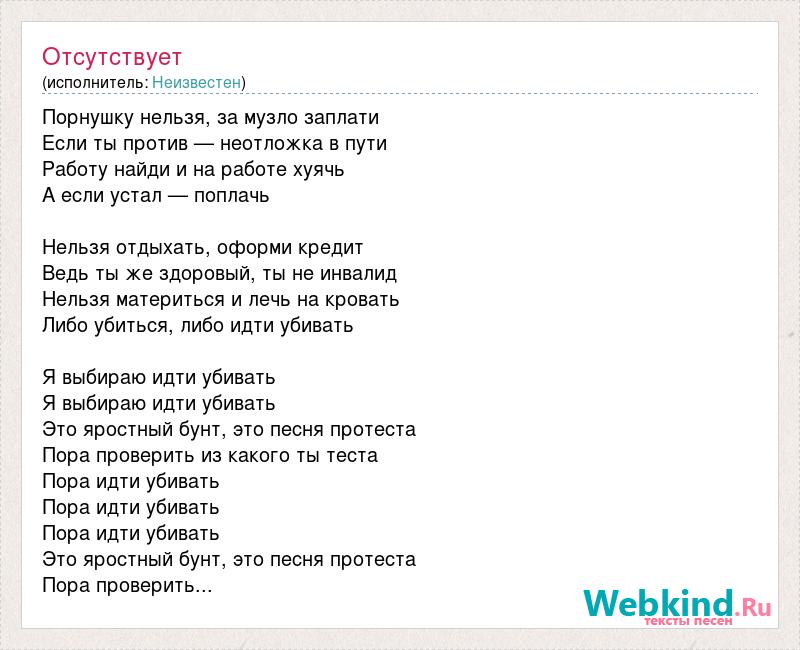 Отсутствует
(исполнитель: Неизвестен)

Порнушку нельзя, за музло заплати
Если ты против — неотложка в пути
Работу найди и на работе хуячь
А если устал — поплачь

Нельзя отдыхать, оформи кредит
Ведь ты же здоровый, ты не инвалид
Нельзя материться и лечь на кровать
Либо убиться, либо идти убивать

Я выбираю идти убивать
Я выбираю идти убивать
Это яростный бунт, это песня протеста
Пора проверить из какого ты теста
Пора идти убивать
Пора идти убивать
Пора идти убивать
Это яростный бунт, это песня протеста
Пора проверить...

Webkind.Ru
тексты песен